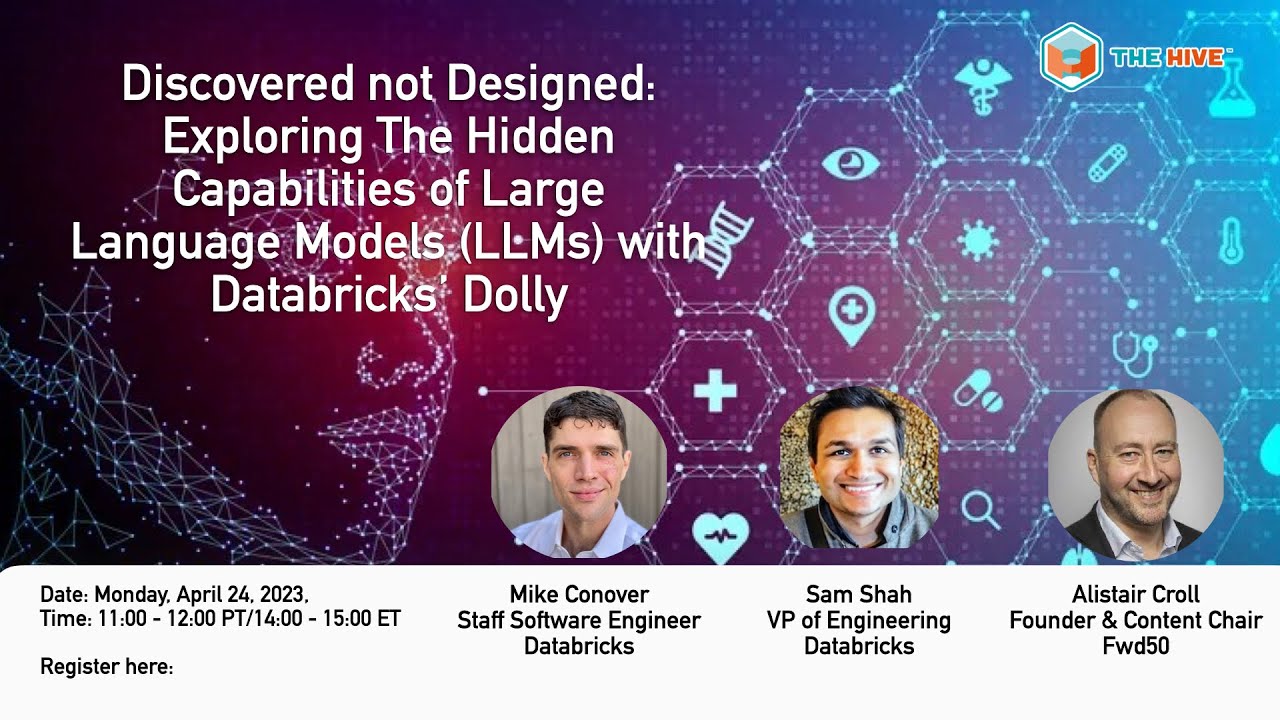 THE HIVE™

Discovered not Designed: Exploring The Hidden Capabilities of Large Language Models (LLMs) with Databricks' Dolly

Date: Monday, April 24, 2023,
Time: 11:00 - 12:00 PT/14:00 - 15:00 ET

Register here:

Mike Conover
Staff Software Engineer
Databricks

Sam Shah
VP of Engineering
Databricks

Alistair Croll
Founder & Content Chair
Fwd50